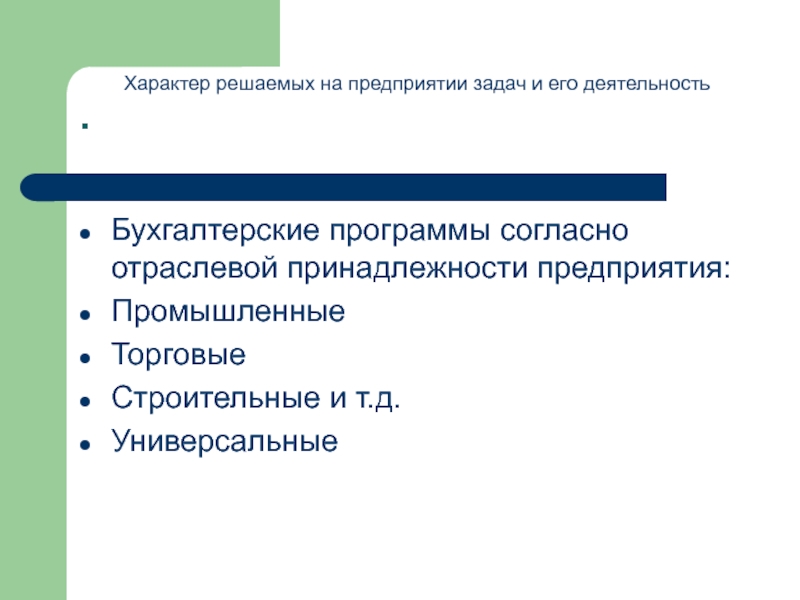 Характер решаемых на предприятии задач и его деятельность

.

- Бухгалтерские программы согласно отраслевой принадлежности предприятия:
- Промышленные
- Торговые
- Строительные и т.д.
- Универсальные